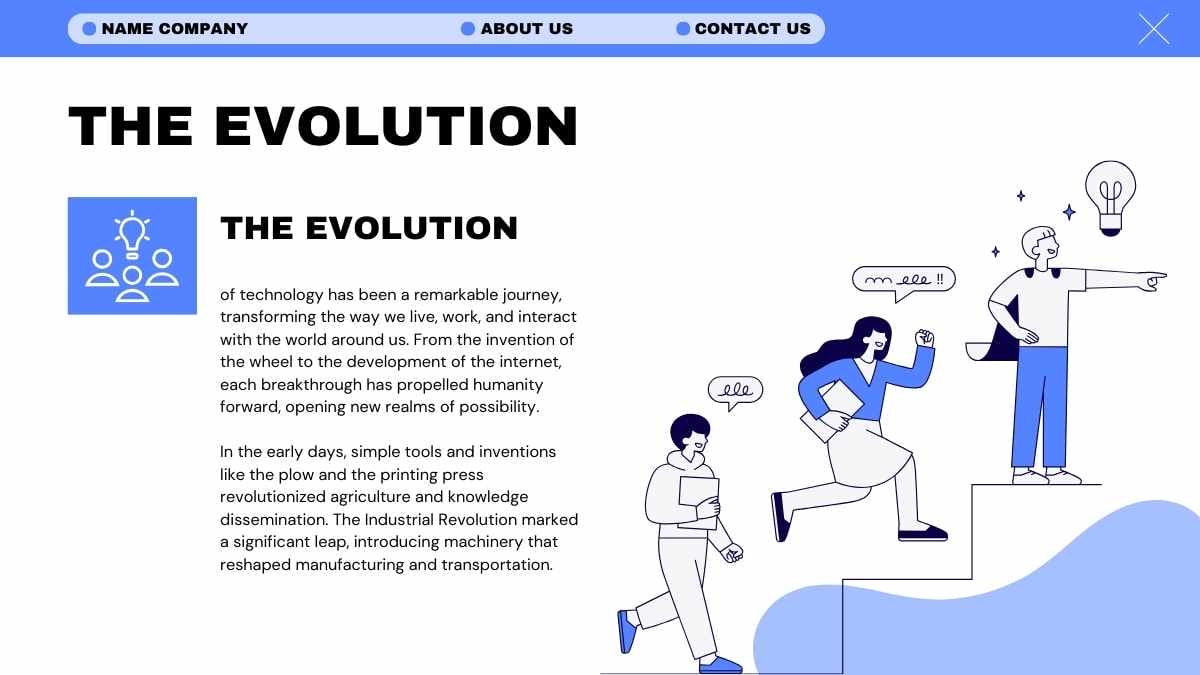 NAME COMPANY ABOUT US CONTACT US

THE EVOLUTION

THE EVOLUTION

of technology has been a remarkable journey, transforming the way we live, work, and interact with the world around us. From the invention of the wheel to the development of the internet, each breakthrough has propelled humanity forward, opening new realms of possibility.

In the early days, simple tools and inventions like the plow and the printing press revolutionized agriculture and knowledge dissemination. The Industrial Revolution marked a significant leap, introducing machinery that reshaped manufacturing and transportation.